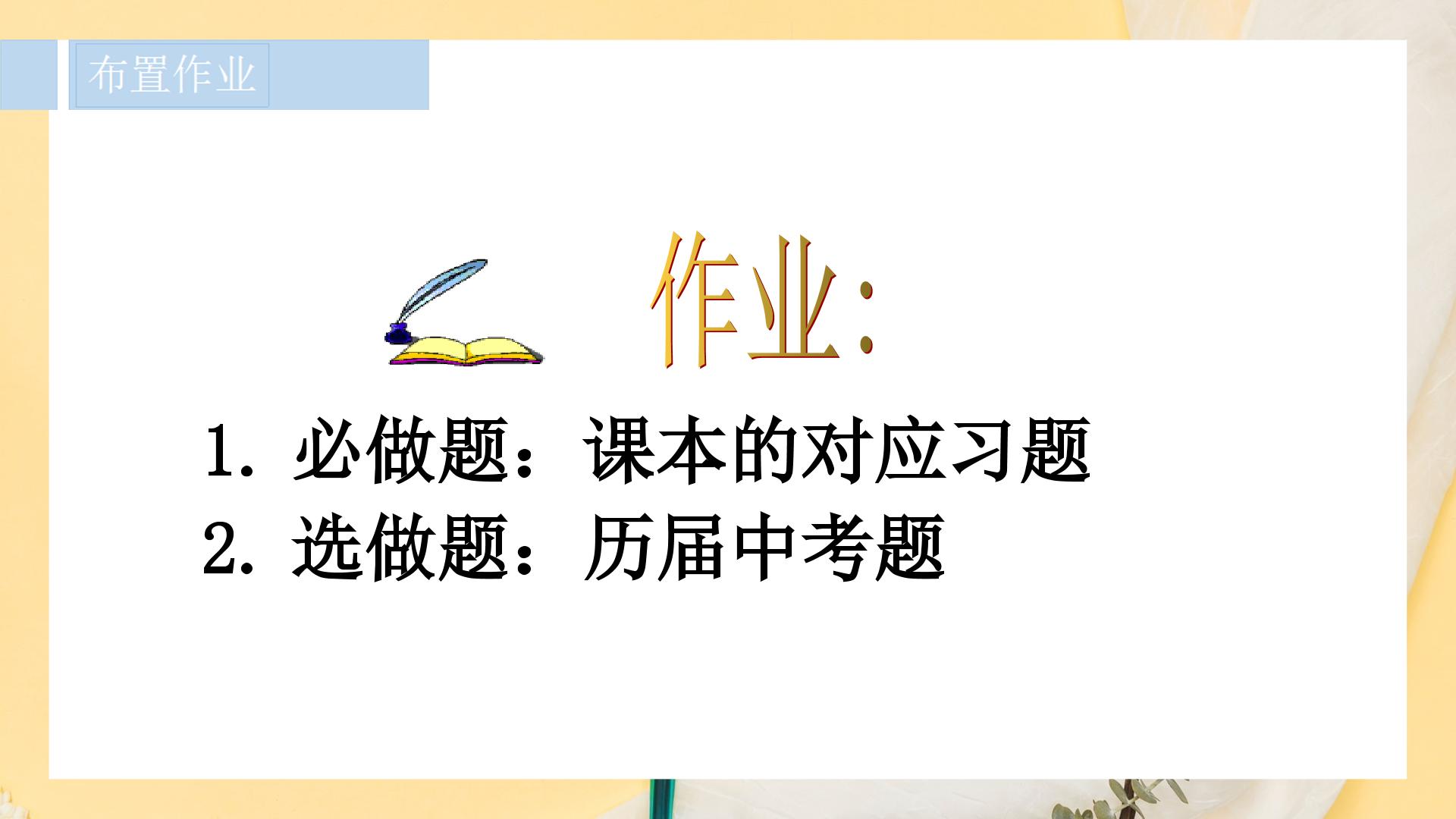 布置作业

作业:

1. 必做题：课本的对应习题
2. 选做题：历届中考题